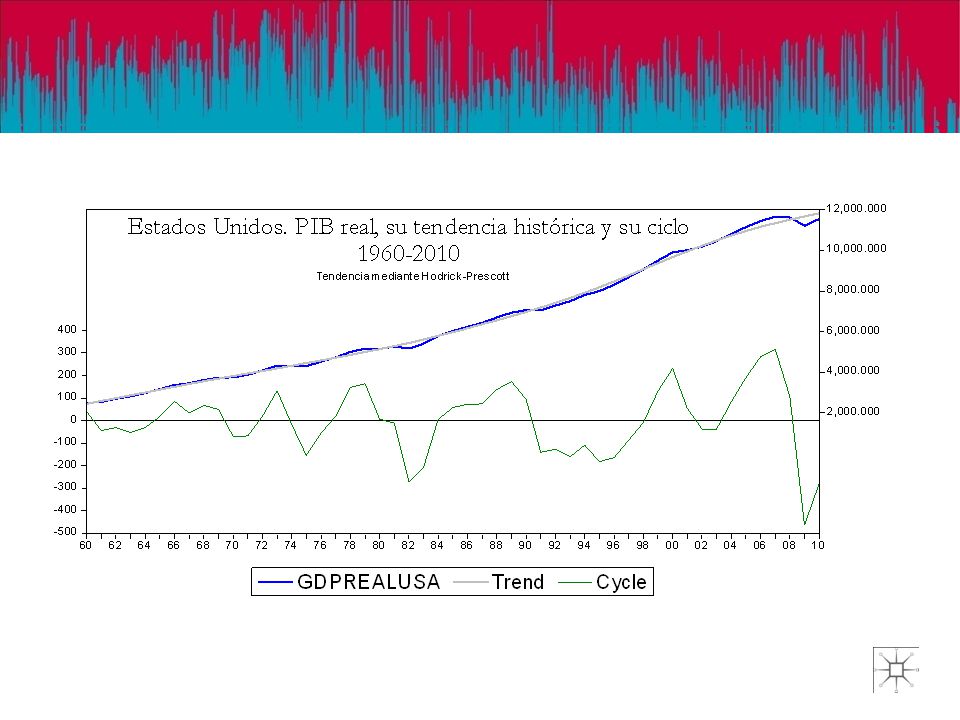 Estados Unidos. PIB real, su tendencia histórica y su ciclo
1960-2010
Tendencia mediante Hodrick-Prescott

12,000.000
10,000.000
8,000.000
6,000.000
4,000.000
2,000.000

400
300
200
100
0
-100
-200
-300
-400
-500

60 62 64 66 68 70 72 74 76 78 80 82 84 86 88 90 92 94 96 98 00 02 04 06 08 10

GDPREALUSA Trend Cycle